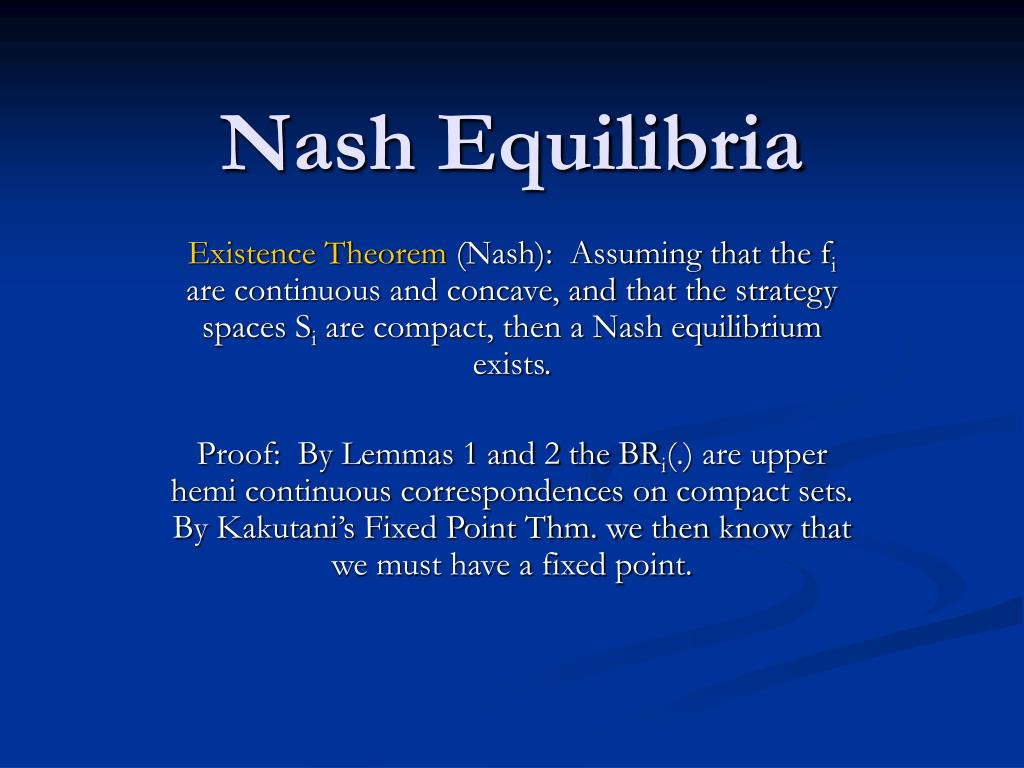 Nash Equilibria

Existence Theorem (Nash): Assuming that the $f_i$ are continuous and concave, and that the strategy spaces $S_i$ are compact, then a Nash equilibrium exists.

Proof: By Lemmas 1 and 2 the $BR_i(.)$ are upper hemi continuous correspondences on compact sets. By Kakutani's Fixed Point Thm. we then know that we must have a fixed point.